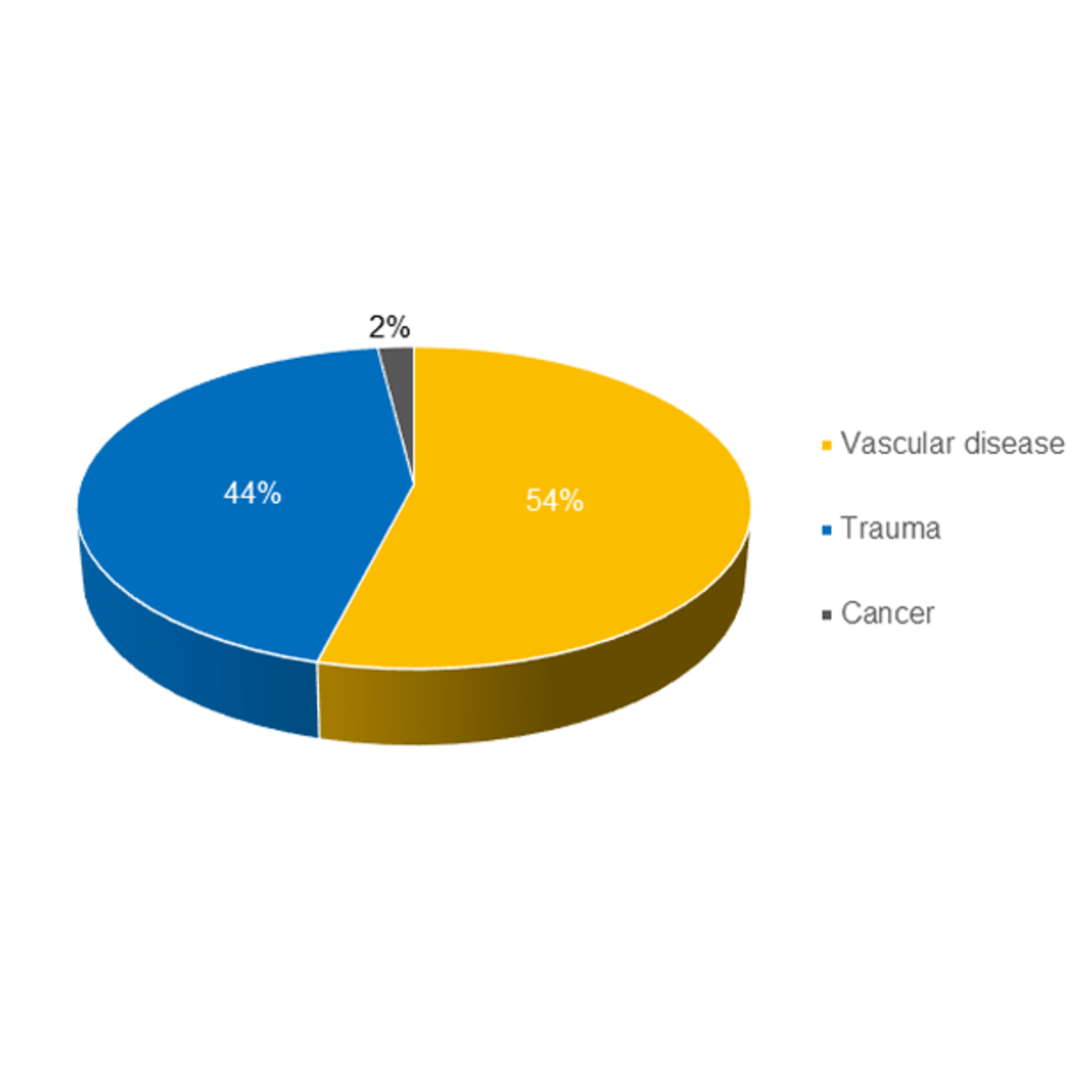 2%

44%

54%

Vascular disease

Trauma

Cancer